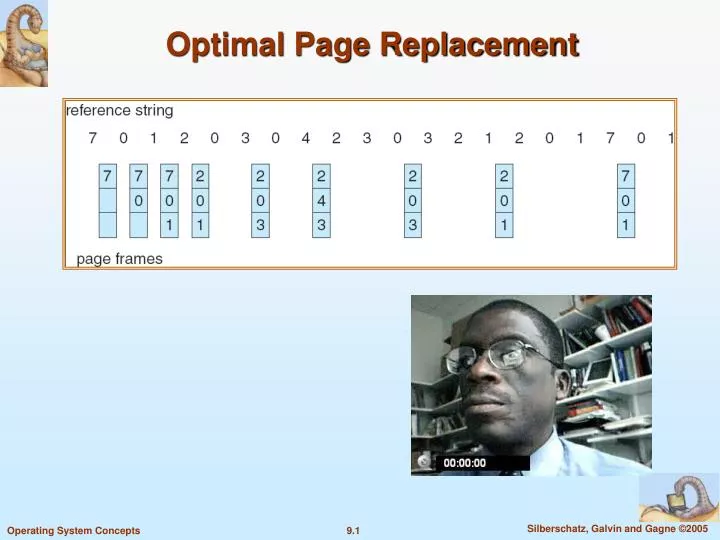 Optimal Page Replacement

reference string

7 0 1 2 0 3 0 4 2 3 0 3 2 1 2 0 1 7 0 1

| 7 | 7 | 7 | 2 | 2 | 2 | 2 | 2 | 7 |
|---|---|---|---|---|---|---|---|---|
|   | 0 | 0 | 0 | 0 | 4 | 0 | 0 | 0 |
|   |   | 1 | 1 | 3 | 3 | 3 | 1 | 1 |

page frames

00:00:00

Operating System Concepts

9.1

Silberschatz, Galvin and Gagne ©2005